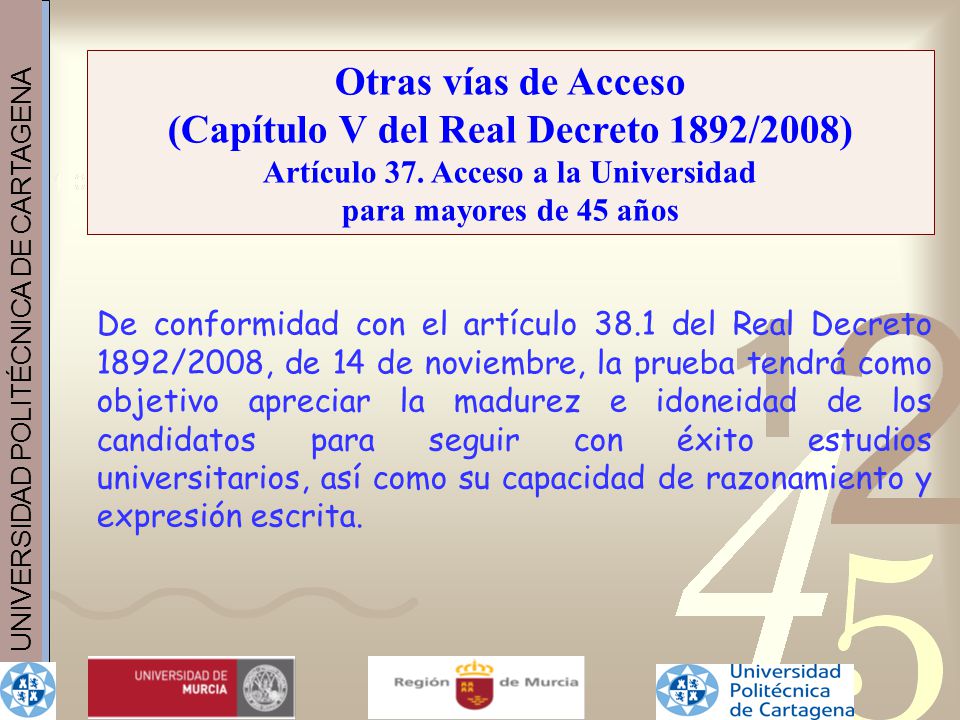 UNIVERSIDAD POLITÉCNICA DE CARTAGENA

Otras vías de Acceso
(Capítulo V del Real Decreto 1892/2008)
Artículo 37. Acceso a la Universidad para mayores de 45 años

De conformidad con el artículo 38.1 del Real Decreto 1892/2008, de 14 de noviembre, la prueba tendrá como objetivo apreciar la madurez e idoneidad de los candidatos para seguir con éxito estudios universitarios, así como su capacidad de razonamiento y expresión escrita.

12
45

UNIVERSIDAD DE MURCIA

Región de Murcia

Universidad Politécnica de Cartagena